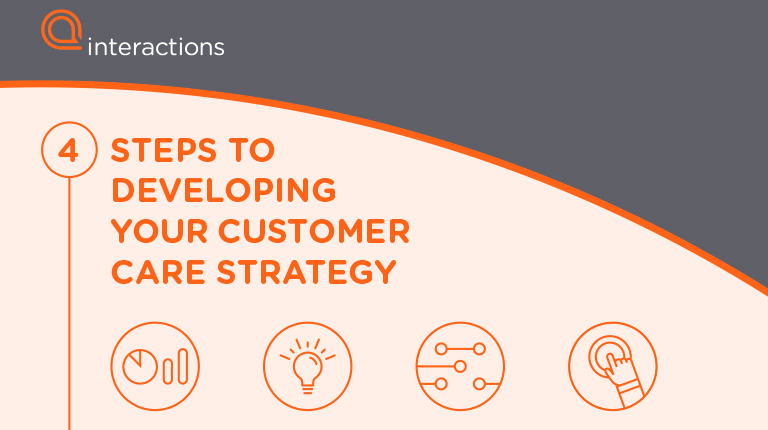 interactions

4 STEPS TO DEVELOPING YOUR CUSTOMER CARE STRATEGY